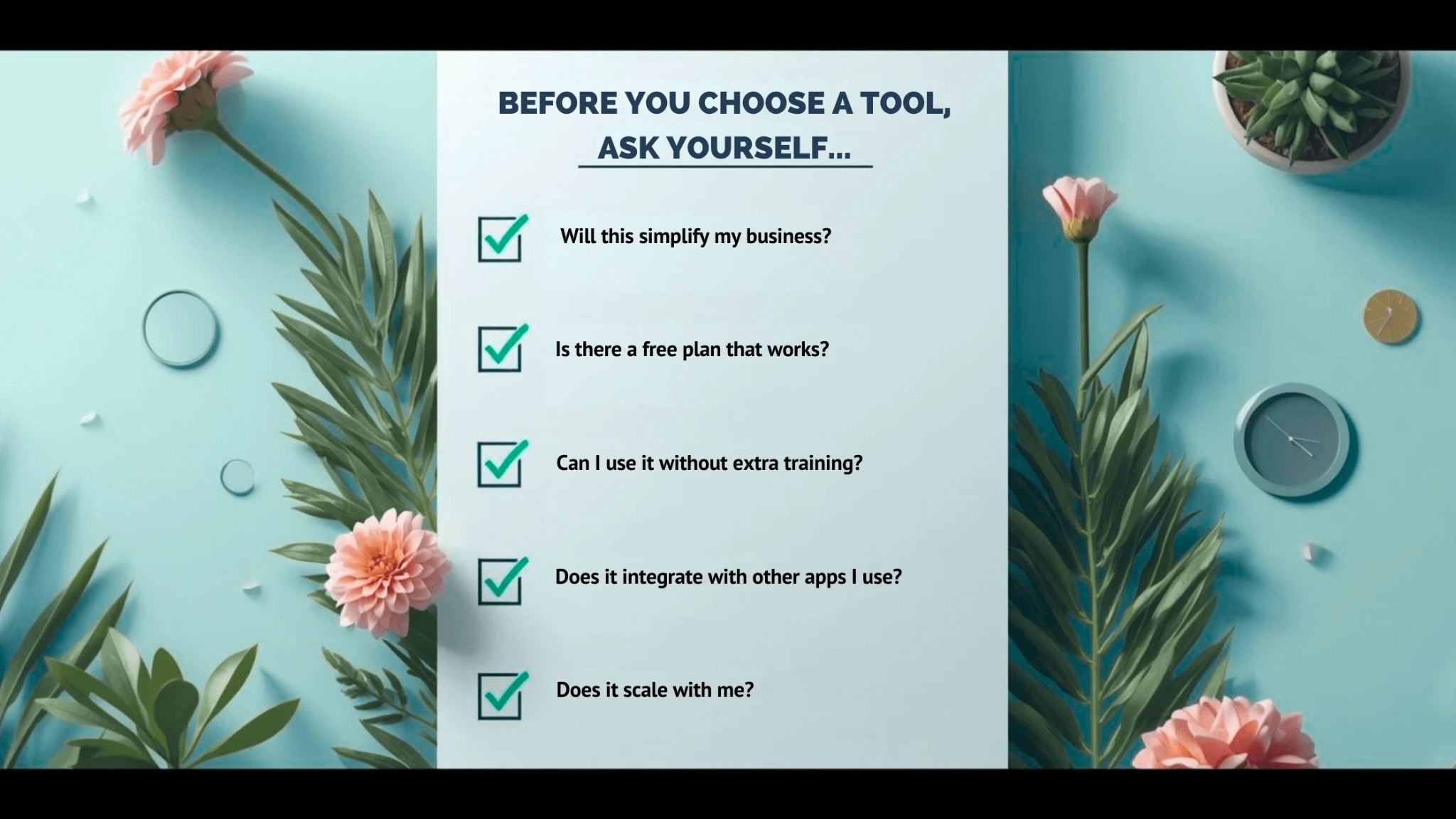 BEFORE YOU CHOOSE A TOOL, ASK YOURSELF...

Will this simplify my business?

Is there a free plan that works?

Can I use it without extra training?

Does it integrate with other apps I use?

Does it scale with me?